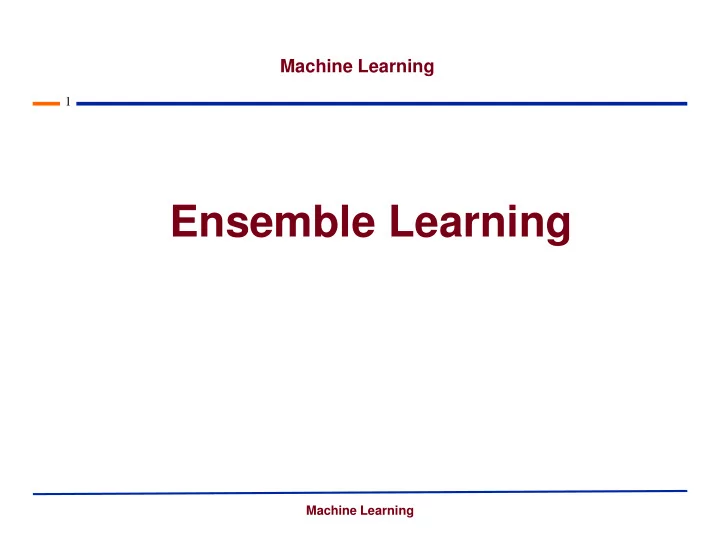 Machine Learning

1

Ensemble Learning

Machine Learning